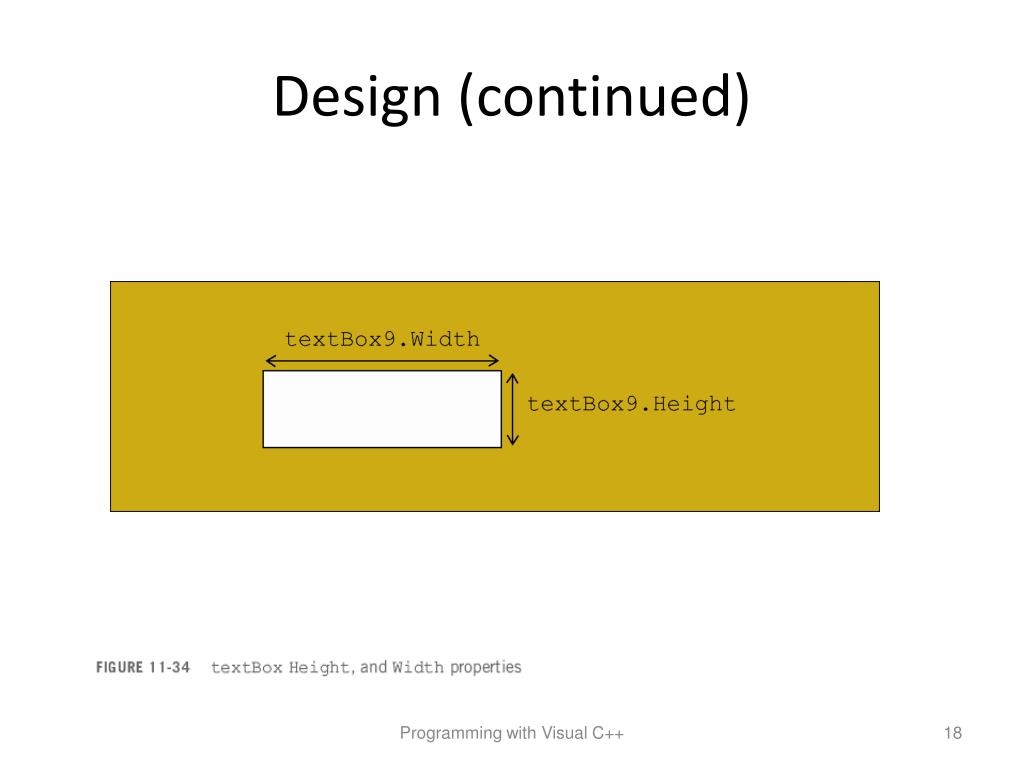 Design (continued)

textBox9.Width

textBox9.Height

FIGURE 11-34 textBox Height, and Width properties

Programming with Visual C++

18